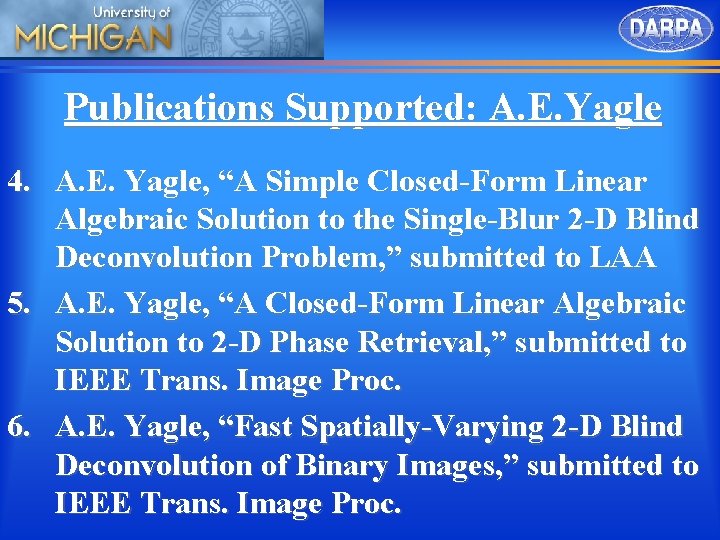 University of
MICHIGAN

DARPA

Publications Supported: A.E.Yagle

4. A.E. Yagle, “A Simple Closed-Form Linear Algebraic Solution to the Single-Blur 2-D Blind Deconvolution Problem,” submitted to LAA

5. A.E. Yagle, “A Closed-Form Linear Algebraic Solution to 2-D Phase Retrieval,” submitted to IEEE Trans. Image Proc.

6. A.E. Yagle, “Fast Spatially-Varying 2-D Blind Deconvolution of Binary Images,” submitted to IEEE Trans. Image Proc.